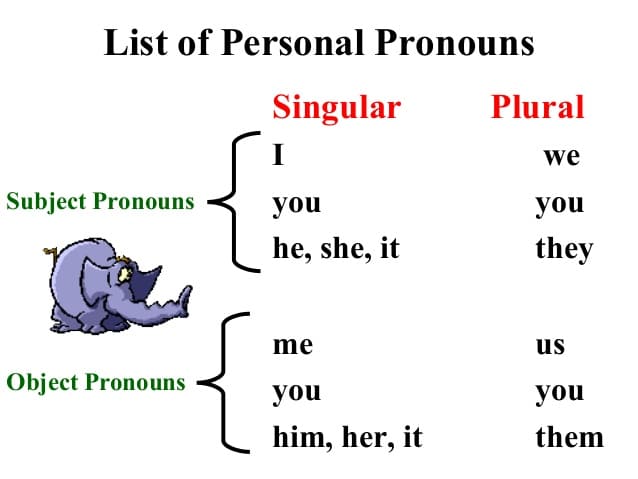 List of Personal Pronouns

| | Singular | Plural |
|---|---|---|
| Subject Pronouns | I | we |
| | you | you |
| | he, she, it | they |
| Object Pronouns | me | us |
| | you | you |
| | him, her, it | them |